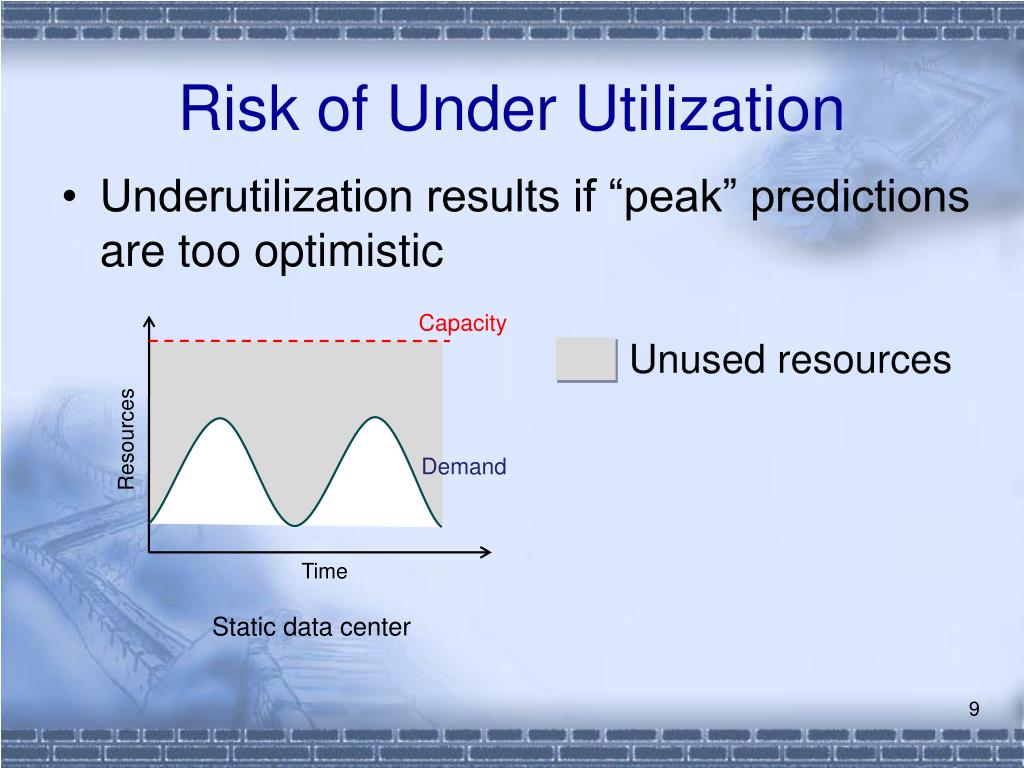 Risk of Under Utilization

• Underutilization results if “peak” predictions are too optimistic

Capacity

Resources

Demand

Time

Unused resources

Static data center

9